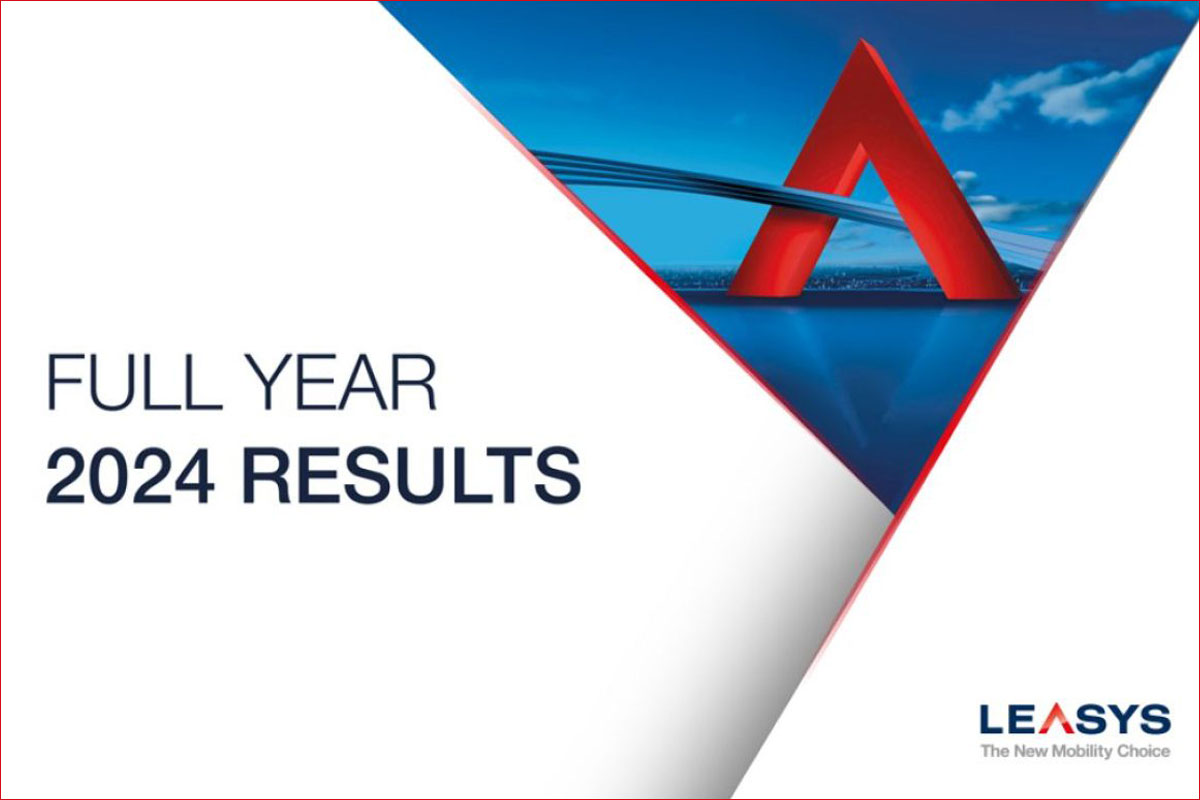 FULL YEAR
2024 RESULTS

LEASYS
The New Mobility Choice